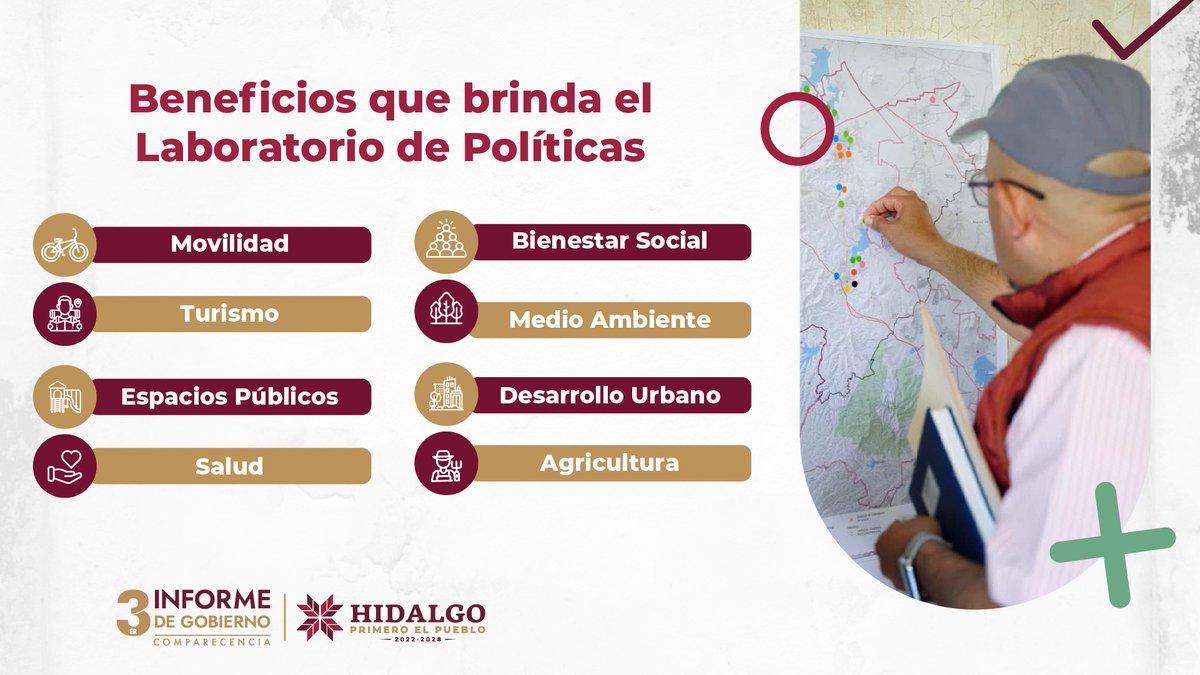 Beneficios que brinda el Laboratorio de Políticas

Movilidad

Turismo

Espacios Públicos

Salud

Bienestar Social

Medio Ambiente

Desarrollo Urbano

Agricultura

3ER INFORME DE GOBIERNO COMPARECENCIA

HIDALGO PRIMERO EL PUEBLO 2022-2028